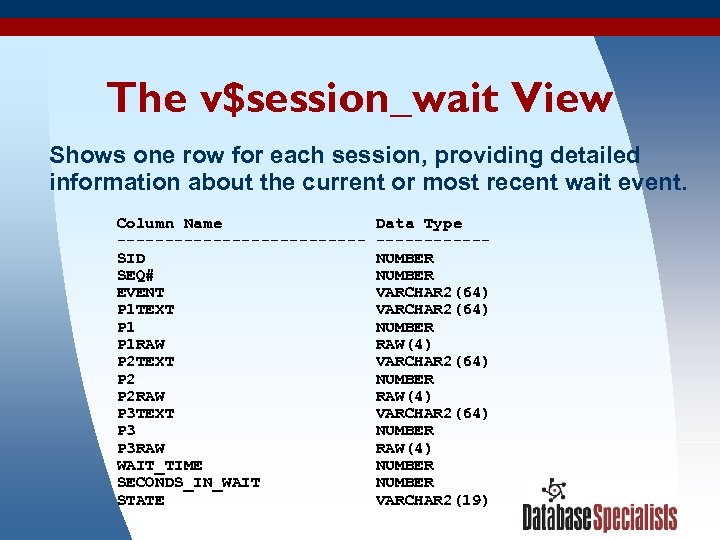 The v$session_wait View

Shows one row for each session, providing detailed information about the current or most recent wait event.

| Column Name | Data Type |
|---|---|
| SID | NUMBER |
| SEQ# | NUMBER |
| EVENT | VARCHAR2(64) |
| P1TEXT | VARCHAR2(64) |
| P1 | NUMBER |
| P1RAW | RAW(4) |
| P2TEXT | VARCHAR2(64) |
| P2 | NUMBER |
| P2RAW | RAW(4) |
| P3TEXT | VARCHAR2(64) |
| P3 | NUMBER |
| P3RAW | RAW(4) |
| WAIT_TIME | NUMBER |
| SECONDS_IN_WAIT | NUMBER |
| STATE | VARCHAR2(19) |

DatabaseSpecialists